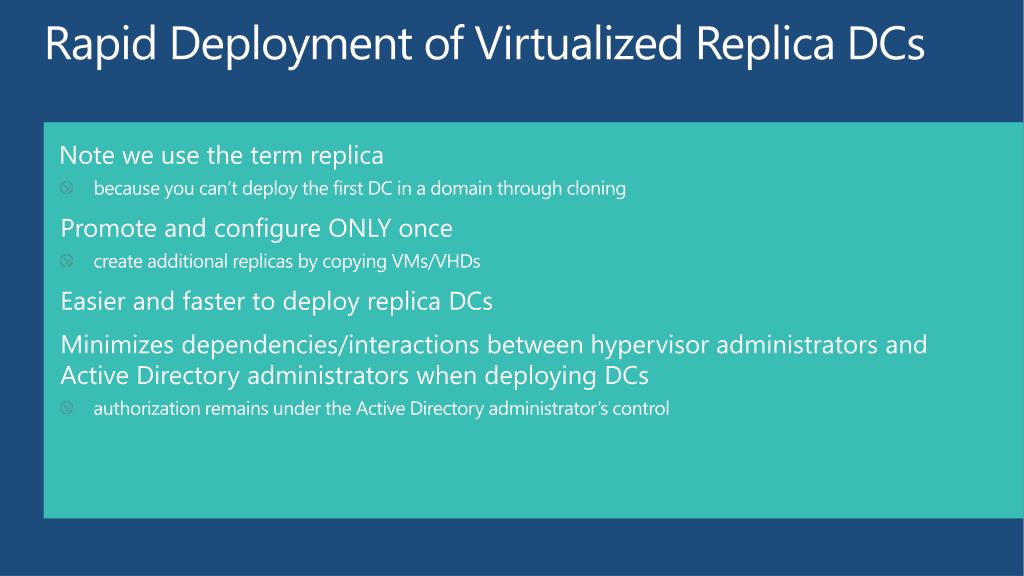 Rapid Deployment of Virtualized Replica DCs

Note we use the term replica

because you can't deploy the first DC in a domain through cloning

Promote and configure ONLY once

create additional replicas by copying VMs/VHDs

Easier and faster to deploy replica DCs

Minimizes dependencies/interactions between hypervisor administrators and Active Directory administrators when deploying DCs

authorization remains under the Active Directory administrator's control